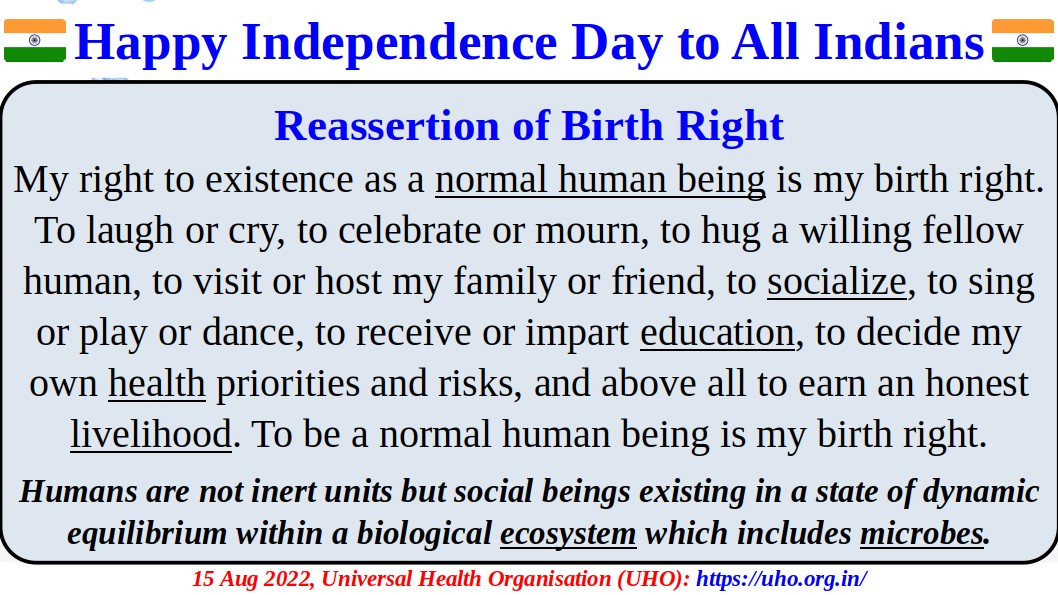 Happy Independence Day to All Indians

Reassertion of Birth Right

My right to existence as a normal human being is my birth right. To laugh or cry, to celebrate or mourn, to hug a willing fellow human, to visit or host my family or friend, to socialize, to sing or play or dance, to receive or impart education, to decide my own health priorities and risks, and above all to earn an honest livelihood. To be a normal human being is my birth right.

Humans are not inert units but social beings existing in a state of dynamic equilibrium within a biological ecosystem which includes microbes.

15 Aug 2022, Universal Health Organisation (UHO): https://uho.org.in/